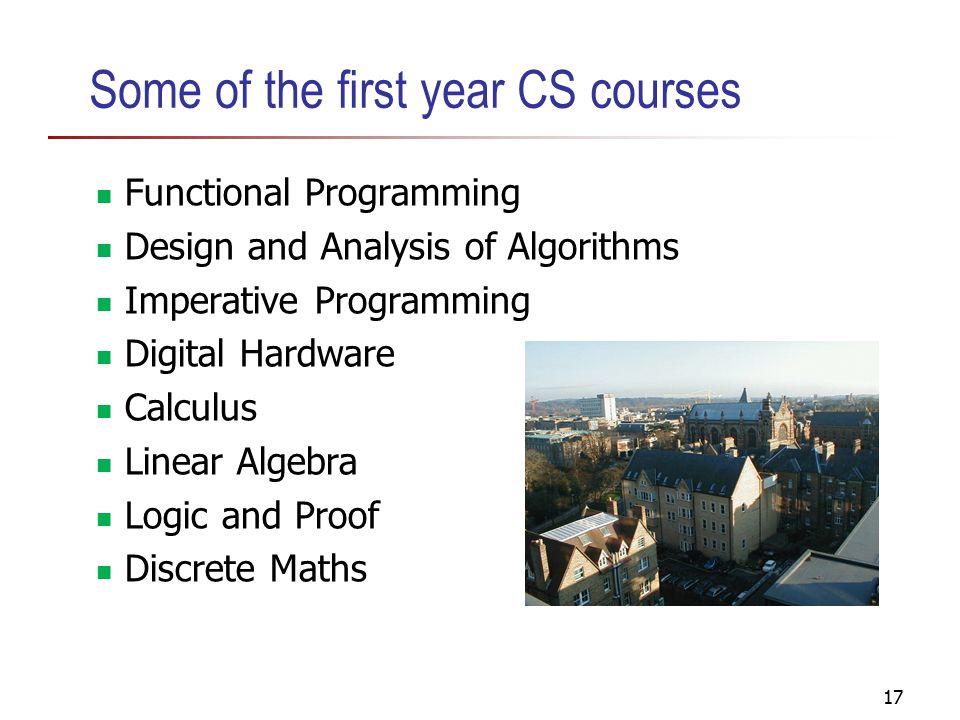 Some of the first year CS courses

- Functional Programming
- Design and Analysis of Algorithms
- Imperative Programming
- Digital Hardware
- Calculus
- Linear Algebra
- Logic and Proof
- Discrete Maths

17